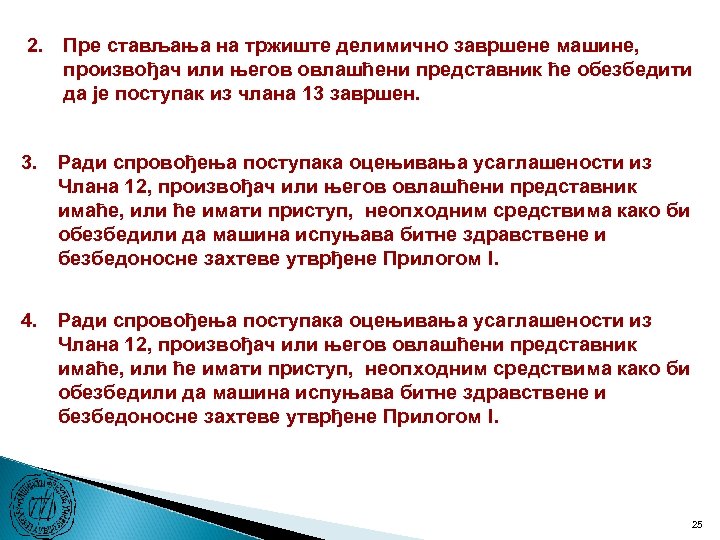 2. Пре стављања на тржиште делимично завршене машине, произвођач или његов овлашћени представник ће обезбедити да је поступак из члана 13 завршен.

3. Ради спровођења поступака оцењивања усаглашености из Члана 12, произвођач или његов овлашћени представник имаће, или ће имати приступ, неопходним средствима како би обезбедили да машина испуњава битне здравствене и безбедоносне захтеве утврђене Прилогом I.

4. Ради спровођења поступака оцењивања усаглашености из Члана 12, произвођач или његов овлашћени представник имаће, или ће имати приступ, неопходним средствима како би обезбедили да машина испуњава битне здравствене и безбедоносне захтеве утврђене Прилогом I.

25